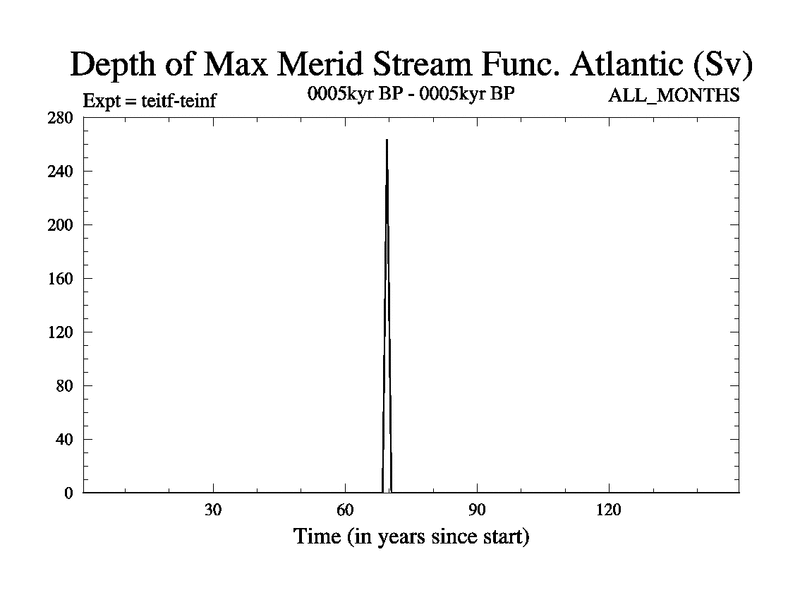 Depth of Max Merid Stream Func. Atlantic (Sv)

Expt = teitf-teinf

0005kyr BP - 0005kyr BP

ALL_MONTHS

280
240
200
160
120
80
40
0

30
60
90
120

Time (in years since start)